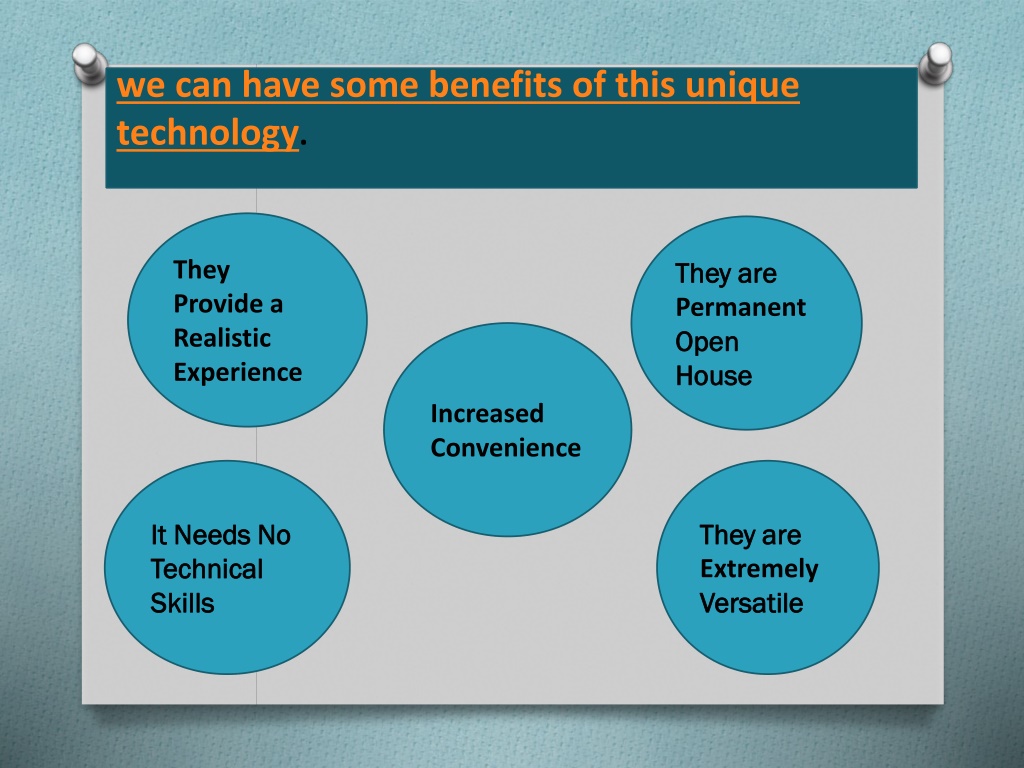 we can have some benefits of this unique technology.

They Provide a Realistic Experience

They are Permanent Open House

Increased Convenience

It Needs No Technical Skills

They are Extremely Versatile